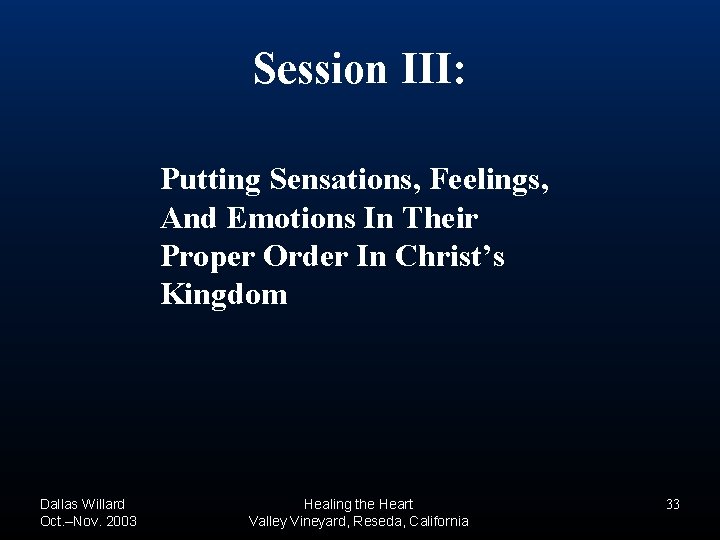 Session III:

Putting Sensations, Feelings, And Emotions In Their Proper Order In Christ's Kingdom

Dallas Willard
Oct.–Nov. 2003

Healing the Heart
Valley Vineyard, Reseda, California

33